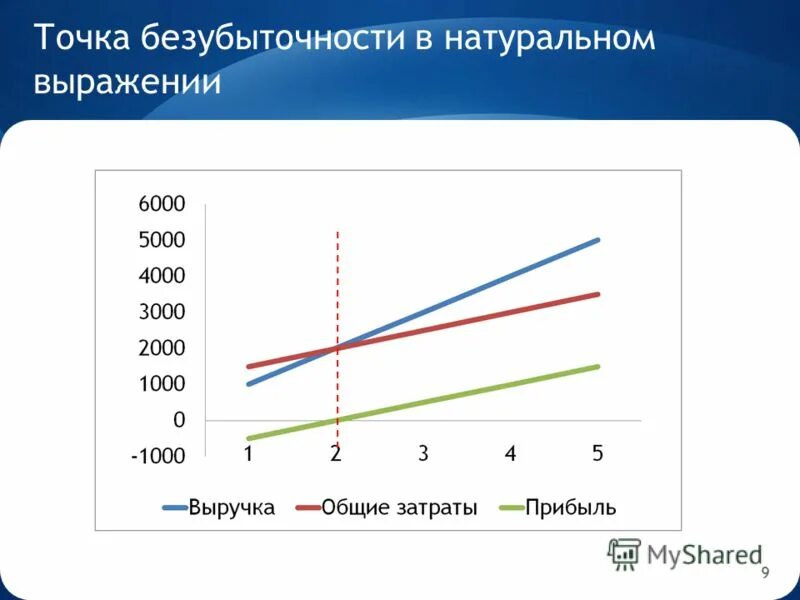 Точка безубыточности в натуральном выражении

6000
5000
4000
3000
2000
1000
0
-1000

1
2
3
4
5

Выручка
Общие затраты
Прибыль

MyShared

9